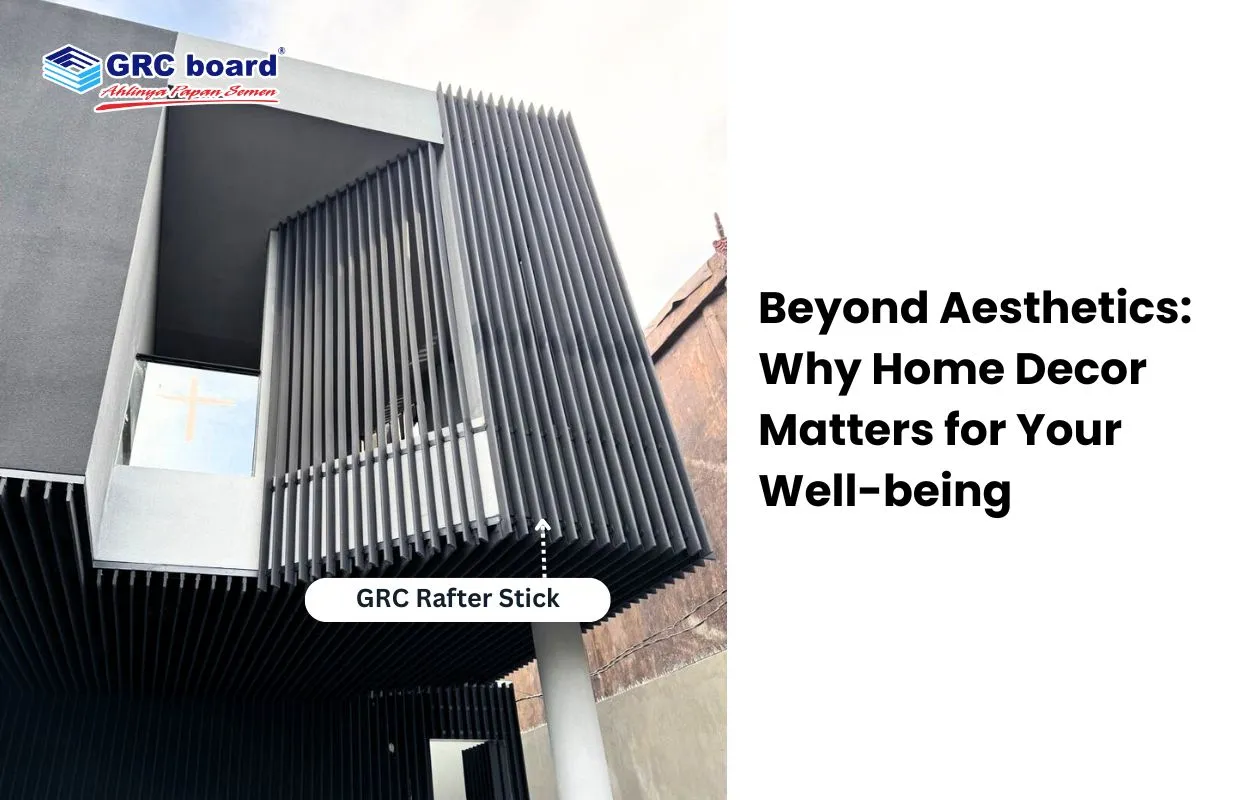 GRC board®
Ahlinya Papan Semen

GRC Rafter Stick

Beyond Aesthetics: Why Home Decor Matters for Your Well-being